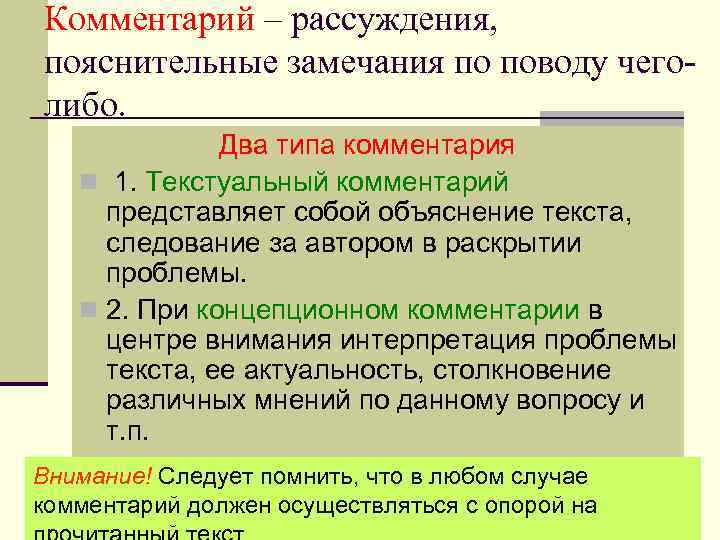 Комментарий – рассуждения, пояснительные замечания по поводу чего-либо.

Два типа комментария

1. Текстуальный комментарий представляет собой объяснение текста, следование за автором в раскрытии проблемы.

2. При концепционном комментарии в центре внимания интерпретация проблемы текста, ее актуальность, столкновение различных мнений по данному вопросу и т.п.

Внимание! Следует помнить, что в любом случае комментарий должен осуществляться с опорой на прочитанный текст